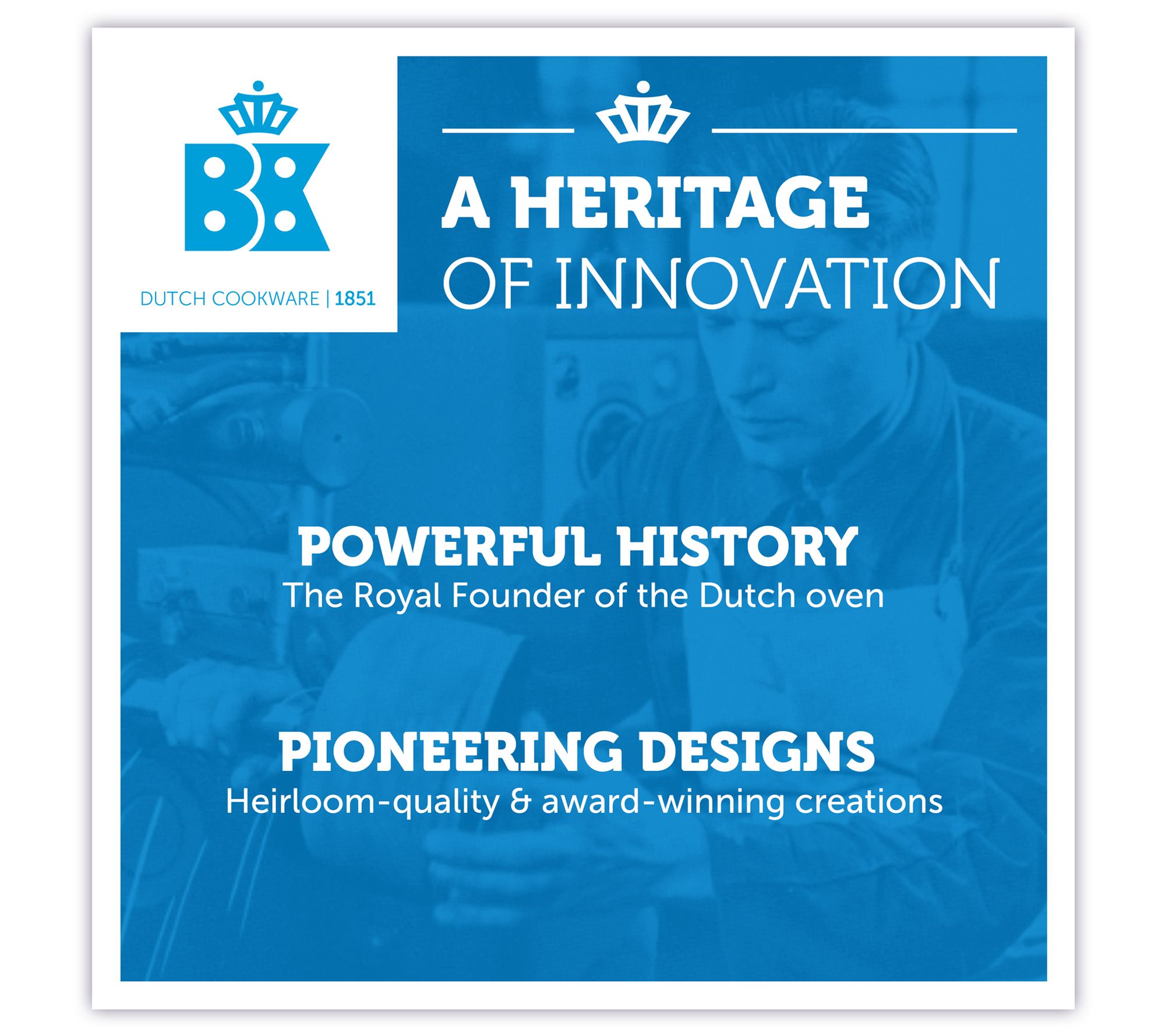 BK

DUTCH COOKWARE | 1851

A HERITAGE
OF INNOVATION

POWERFUL HISTORY
The Royal Founder of the Dutch oven

PIONEERING DESIGNS
Heirloom-quality & award-winning creations